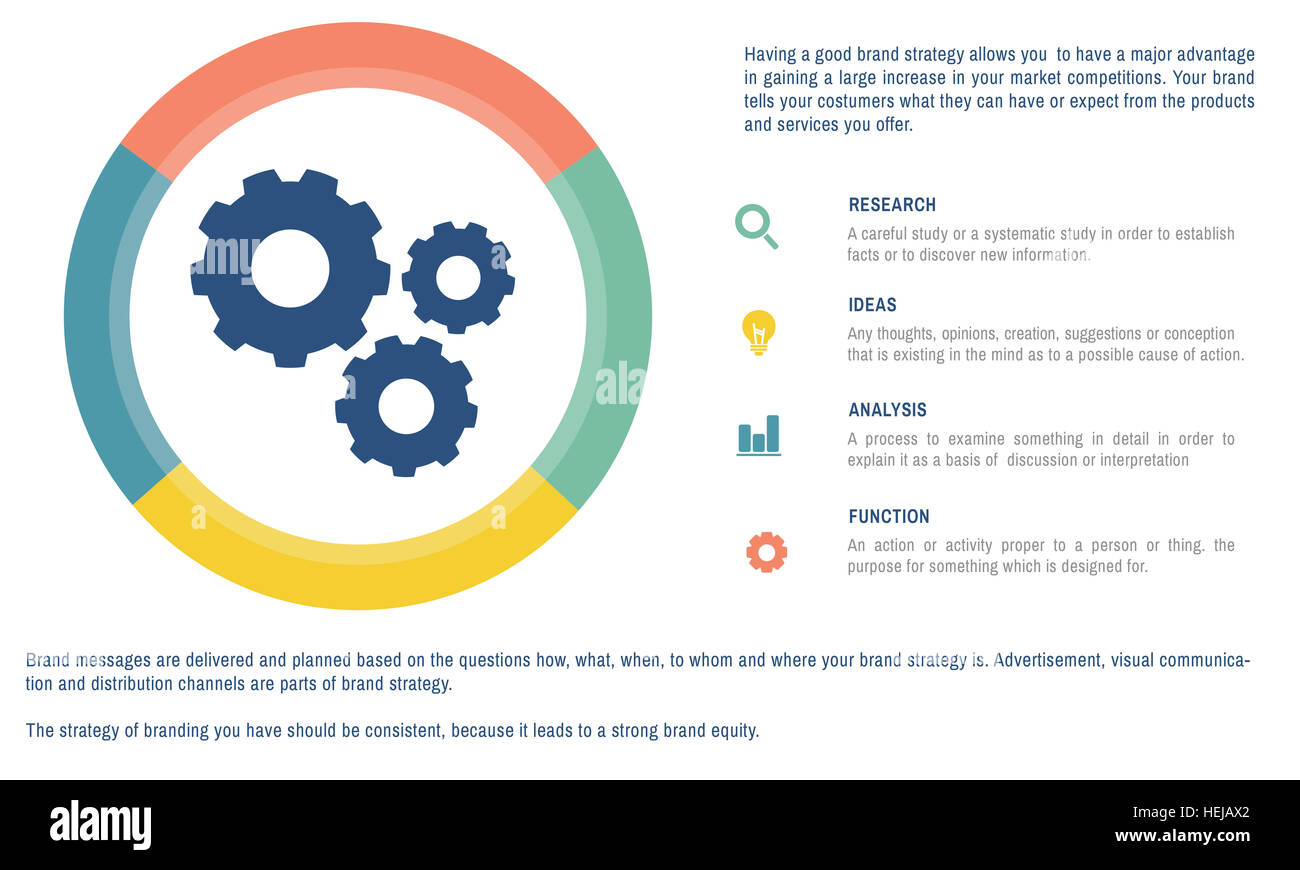 Having a good brand strategy allows you to have a major advantage in gaining a large increase in your market competitions. Your brand tells your costumers what they can have or expect from the products and services you offer.

RESEARCH

A careful study or a systematic study in order to establish facts or to discover new information.

IDEAS

Any thoughts, opinions, creation, suggestions or conception that is existing in the mind as to a possible cause of action.

ANALYSIS

A process to examine something in detail in order to explain it as a basis of discussion or interpretation

FUNCTION

An action or activity proper to a person or thing. the purpose for something which is designed for.

Brand messages are delivered and planned based on the questions how, what, when, to whom and where your brand strategy is. Advertisement, visual communication and distribution channels are parts of brand strategy.

The strategy of branding you have should be consistent, because it leads to a strong brand equity.

alamy

HEJAX2
www.alamy.com